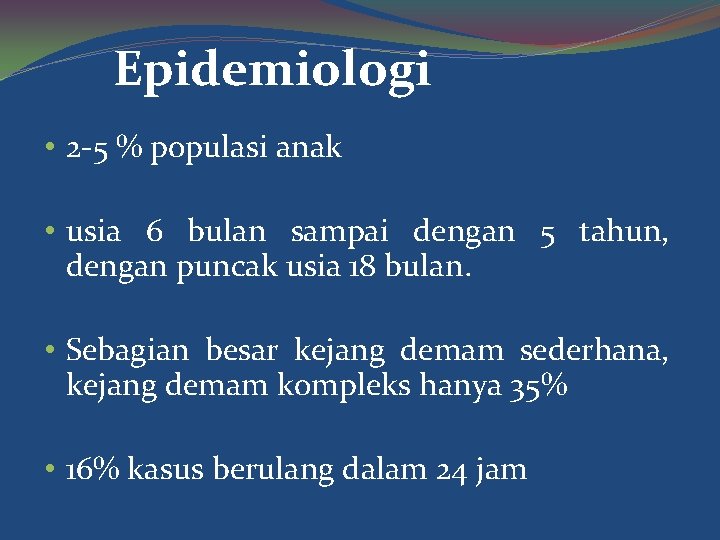 Epidemiologi

• 2-5 % populasi anak

• usia 6 bulan sampai dengan 5 tahun, dengan puncak usia 18 bulan.

• Sebagian besar kejang demam sederhana, kejang demam kompleks hanya 35%

• 16% kasus berulang dalam 24 jam